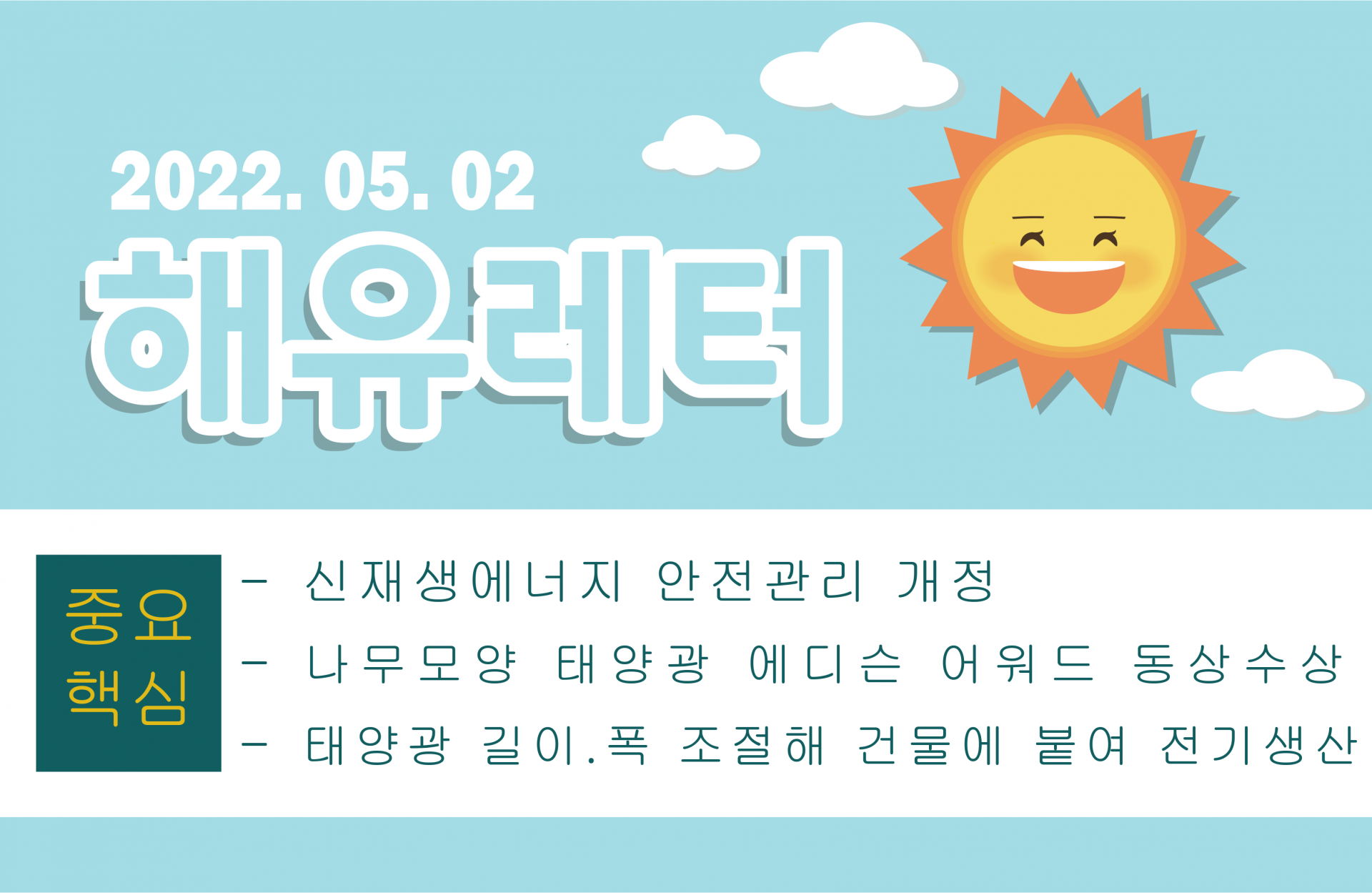 2022. 05. 02

해유레터

중요
핵심

- 신재생에너지 안전관리 개정
- 나무모양 태양광 에디슨 어워드 동상수상
- 태양광 길이.폭 조절해 건물에 붙여 전기생산